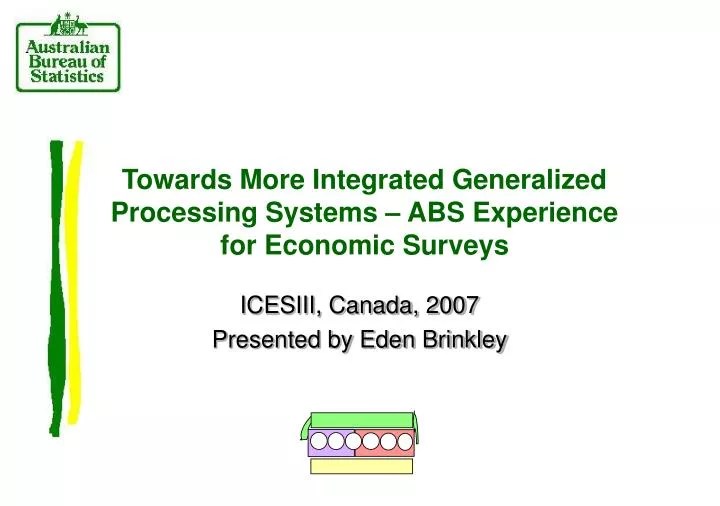 Australian Bureau of Statistics

Towards More Integrated Generalized Processing Systems – ABS Experience for Economic Surveys

ICESIII, Canada, 2007
Presented by Eden Brinkley